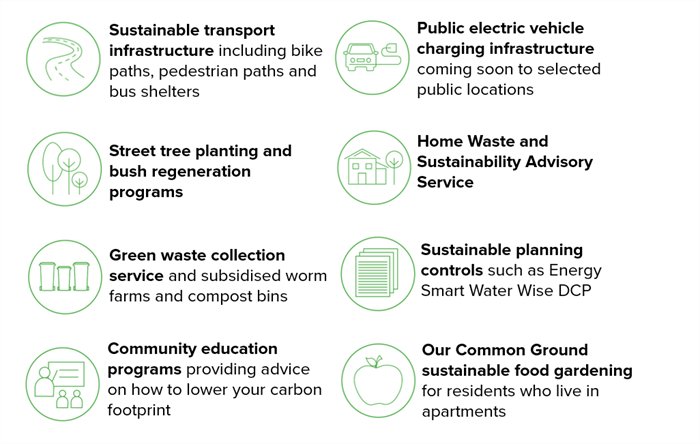 Sustainable transport infrastructure including bike paths, pedestrian paths and bus shelters

Street tree planting and bush regeneration programs

Green waste collection service and subsidised worm farms and compost bins

Community education programs providing advice on how to lower your carbon footprint

Public electric vehicle charging infrastructure coming soon to selected public locations

Home Waste and Sustainability Advisory Service

Sustainable planning controls such as Energy Smart Water Wise DCP

Our Common Ground sustainable food gardening for residents who live in apartments